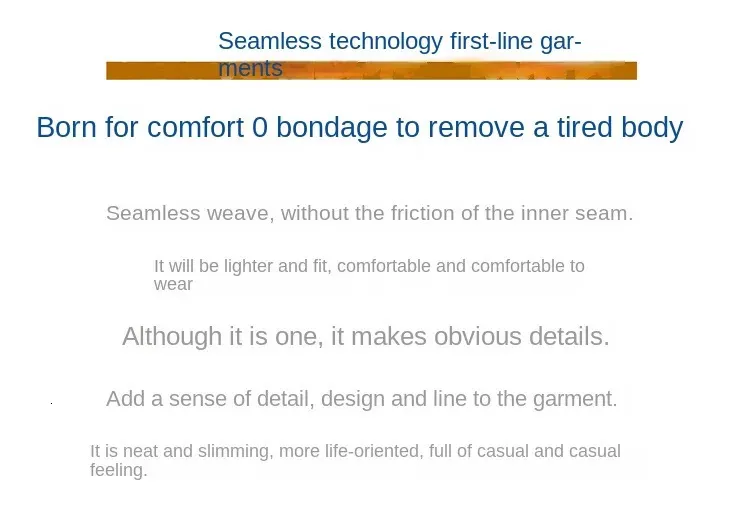 Seamless technology first-line garments

Born for comfort 0 bondage to remove a tired body

Seamless weave, without the friction of the inner seam.

It will be lighter and fit, comfortable and comfortable to wear

Although it is one, it makes obvious details.

Add a sense of detail, design and line to the garment.

It is neat and slimming, more life-oriented, full of casual and casual feeling.